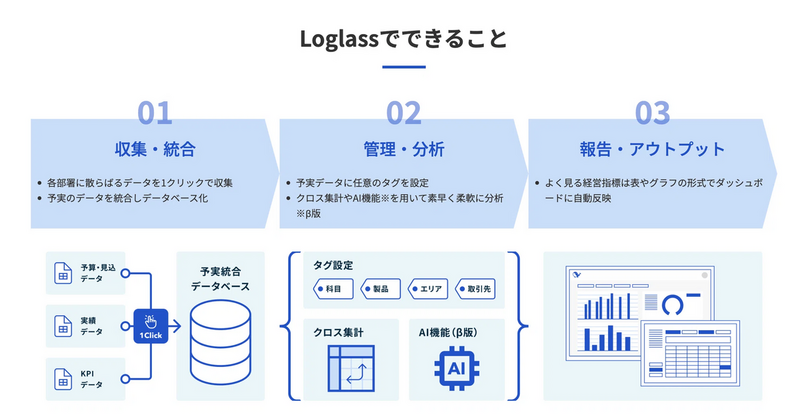 Loglassでできること

01
収集・統合
• 各部署に散らばるデータを1クリックで収集
• 予実のデータを統合しデータベース化

02
管理・分析
• 予実データに任意のタグを設定
• クロス集計やAI機能※を用いて素早く柔軟に分析
※β版

03
報告・アウトプット
• よく見る経営指標は表やグラフの形式でダッシュボードに自動反映

予算・見込データ
実績データ
KPIデータ
1Click
予実統合データベース

タグ設定
科目
製品
エリア
取引先

クロス集計
AI機能（β版）
AI